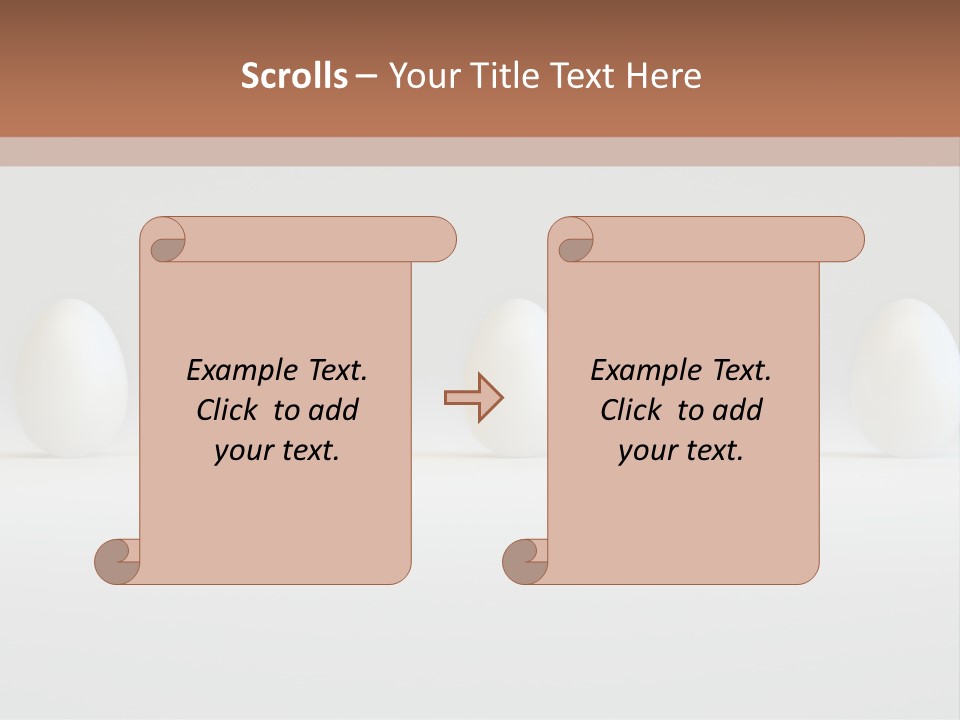 Scrolls – Your Title Text Here

Example Text. Click to add your text.

Example Text. Click to add your text.